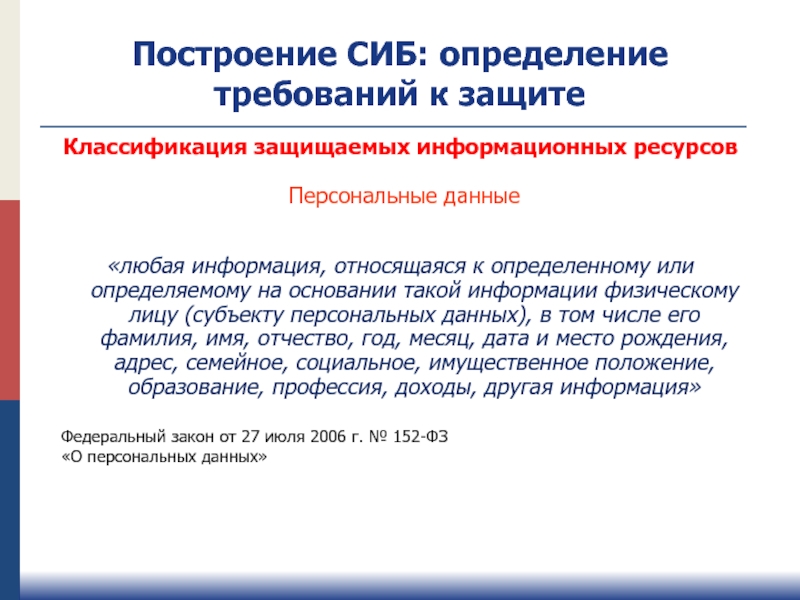 Построение СИБ: определение требований к защите

Классификация защищаемых информационных ресурсов

Персональные данные

«любая информация, относящаяся к определенному или определяемому на основании такой информации физическому лицу (субъекту персональных данных), в том числе его фамилия, имя, отчество, год, месяц, дата и место рождения, адрес, семейное, социальное, имущественное положение, образование, профессия, доходы, другая информация»

Федеральный закон от 27 июля 2006 г. № 152-ФЗ
«О персональных данных»